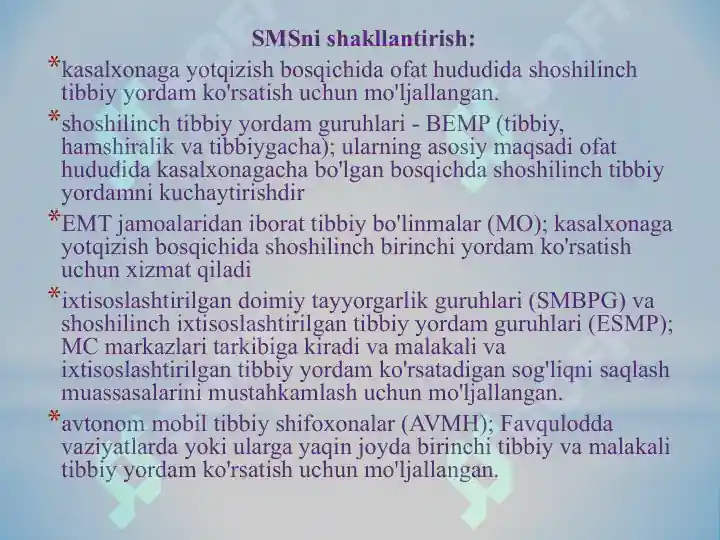 SMSni shakllantirish:

*kasalxonaga yotqizish bosqichida ofat hududida shoshilinch tibbiy yordam ko'rsatish uchun mo'ljallangan.

*shoshilinch tibbiy yordam guruhlari - BEMP (tibbiy, hamshiralik va tibbiygacha); ularning asosiy maqsadi ofat hududida kasalxonagacha bo'lgan bosqichda shoshilinch tibbiy yordamni kuchaytirishdir

*EMT jamoalaridan iborat tibbiy bo'linmalar (MO); kasalxonaga yotqizish bosqichida shoshilinch birinchi yordam ko'rsatish uchun xizmat qiladi

*ixtisoslashtirilgan doimiy tayyorgarlik guruhlari (SMBPG) va shoshilinch ixtisoslashtirilgan tibbiy yordam guruhlari (ESMP); MC markazlari tarkibiga kiradi va malakali va ixtisoslashtirilgan tibbiy yordam ko'rsatadigan sog'liqni saqlash muassasalarini mustahkamlash uchun mo'ljallangan.

*avtonom mobil tibbiy shifoxonalar (AVMH); Favqulodda vaziyatlarda yoki ularga yaqin joyda birinchi tibbiy va malakali tibbiy yordam ko'rsatish uchun mo'ljallangan.